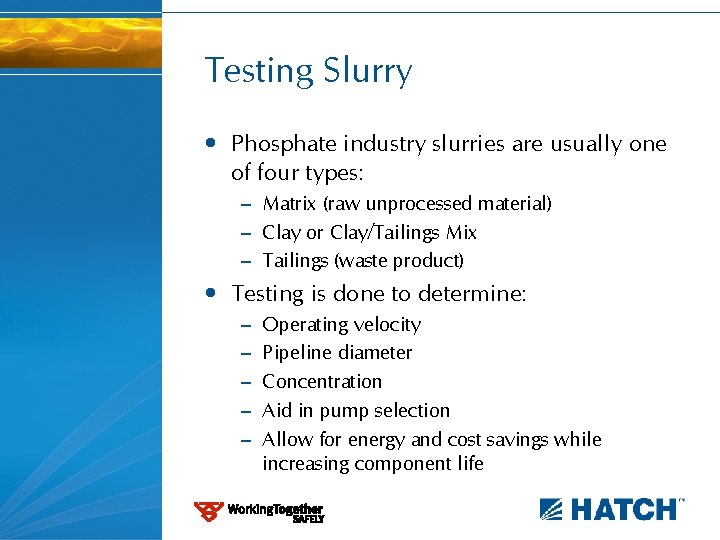 Testing Slurry

• Phosphate industry slurries are usually one of four types:
– Matrix (raw unprocessed material)
– Clay or Clay/Tailings Mix
– Tailings (waste product)

• Testing is done to determine:
– Operating velocity
– Pipeline diameter
– Concentration
– Aid in pump selection
– Allow for energy and cost savings while increasing component life

WorkingTogether SAFELY

HATCH™